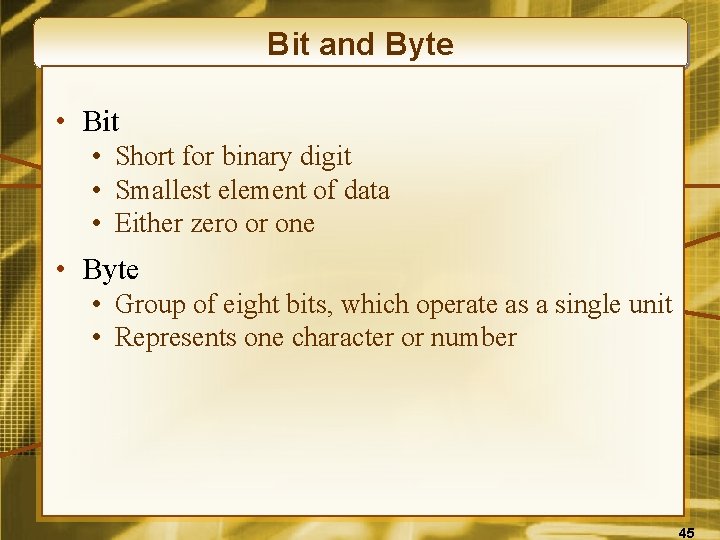 Bit and Byte

• Bit
  • Short for binary digit
  • Smallest element of data
  • Either zero or one

• Byte
  • Group of eight bits, which operate as a single unit
  • Represents one character or number

45